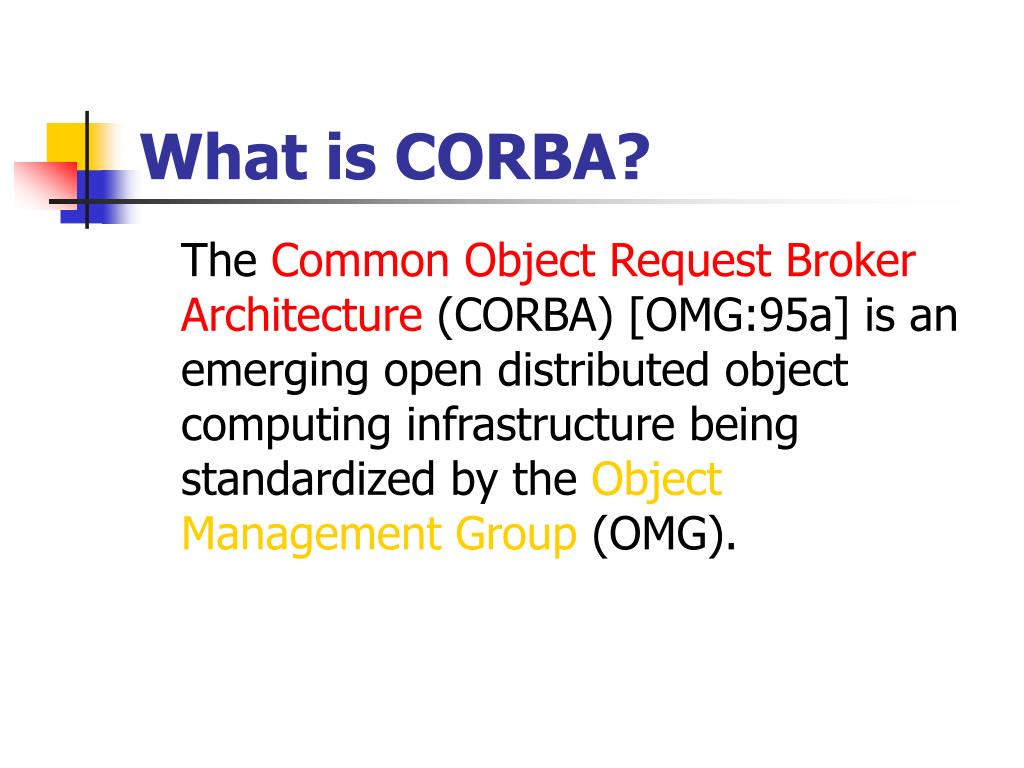 What is CORBA?

The Common Object Request Broker Architecture (CORBA) [OMG:95a] is an emerging open distributed object computing infrastructure being standardized by the Object Management Group (OMG).